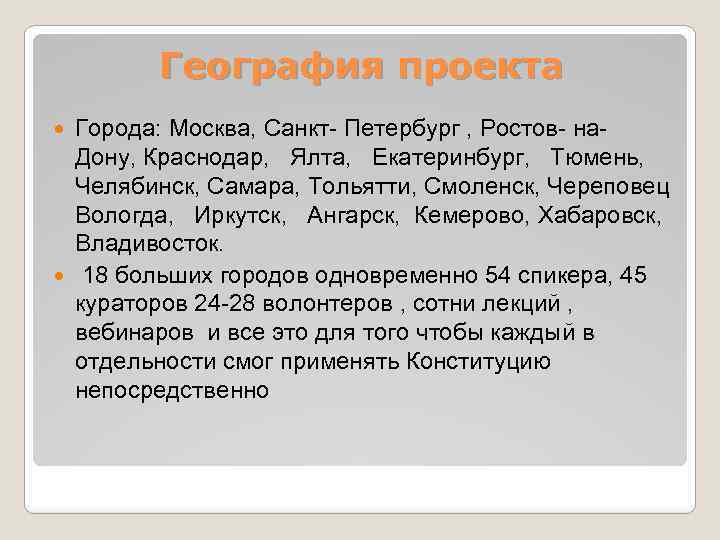 География проекта

Города: Москва, Санкт- Петербург , Ростов- на-Дону, Краснодар, Ялта, Екатеринбург, Тюмень, Челябинск, Самара, Тольятти, Смоленск, Череповец Вологда, Иркутск, Ангарск, Кемерово, Хабаровск, Владивосток.

18 больших городов одновременно 54 спикера, 45 кураторов 24-28 волонтеров , сотни лекций , вебинаров и все это для того чтобы каждый в отдельности смог применять Конституцию непосредственно